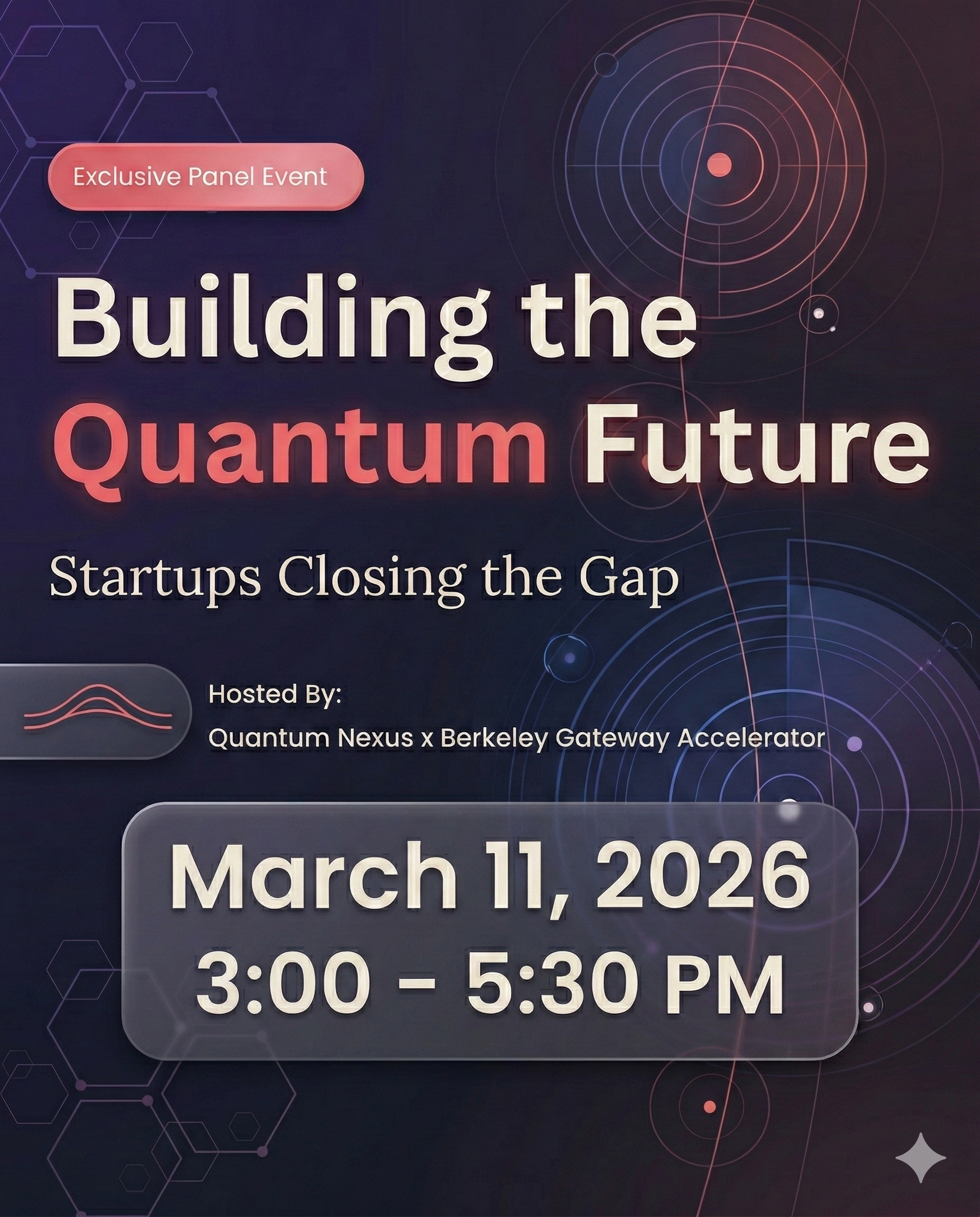 Exclusive Panel Event

Building the Quantum Future

Startups Closing the Gap

Hosted By:
Quantum Nexus x Berkeley Gateway Accelerator

March 11, 2026
3:00 – 5:30 PM